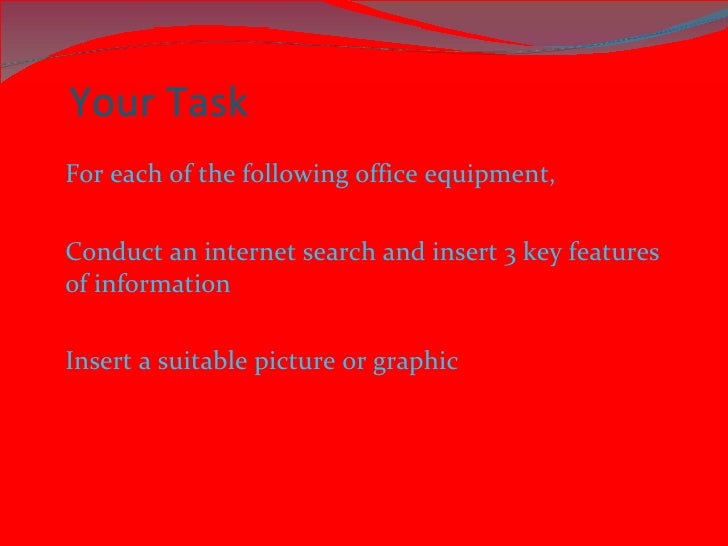 Your Task

For each of the following office equipment,

Conduct an internet search and insert 3 key features of information

Insert a suitable picture or graphic